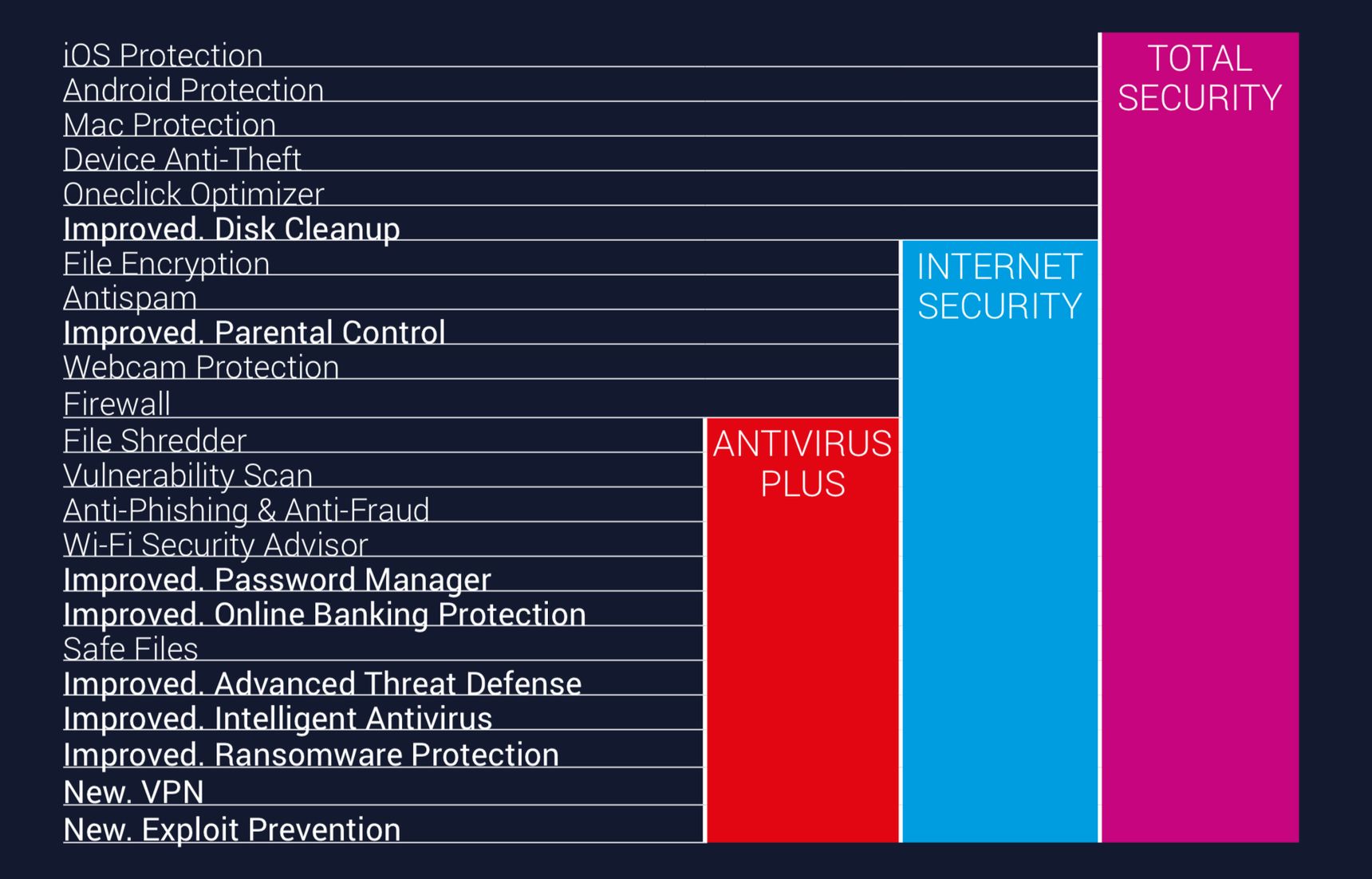 iOS Protection
Android Protection
Mac Protection
Device Anti-Theft
Oneclick Optimizer
Improved. Disk Cleanup
File Encryption
Antispam
Improved. Parental Control
Webcam Protection
Firewall
File Shredder
Vulnerability Scan
Anti-Phishing & Anti-Fraud
Wi-Fi Security Advisor
Improved. Password Manager
Improved. Online Banking Protection
Safe Files
Improved. Advanced Threat Defense
Improved. Intelligent Antivirus
Improved. Ransomware Protection
New. VPN
New. Exploit Prevention

ANTIVIRUS PLUS

INTERNET SECURITY

TOTAL SECURITY